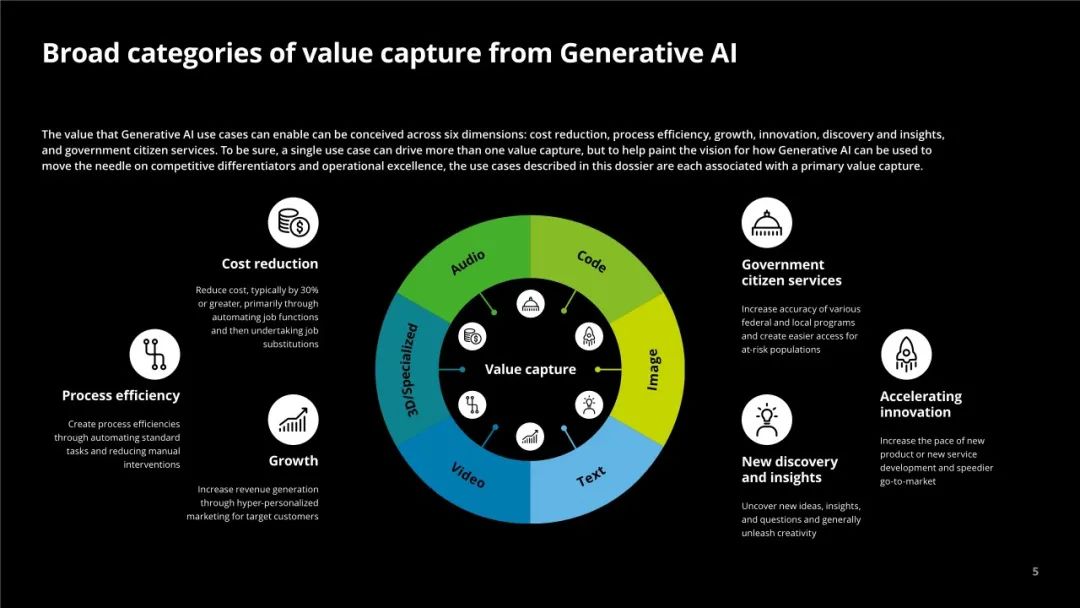 Broad categories of value capture from Generative AI

The value that Generative AI use cases can enable can be conceived across six dimensions: cost reduction, process efficiency, growth, innovation, discovery and insights, and government citizen services. To be sure, a single use case can drive more than one value capture, but to help paint the vision for how Generative AI can be used to move the needle on competitive differentiators and operational excellence, the use cases described in this dossier are each associated with a primary value capture.

Cost reduction

Reduce cost, typically by 30% or greater, primarily through automating job functions and then undertaking job substitutions

Process efficiency

Create process efficiencies through automating standard tasks and reducing manual interventions

Growth

Increase revenue generation through hyper-personalized marketing for target customers

Audio

Code

Image

Text

Video

3D/Specialized

Value capture

Government citizen services

Increase accuracy of various federal and local programs and create easier access for at-risk populations

Accelerating innovation

Increase the pace of new product or new service development and speedier go-to-market

New discovery and insights

Uncover new ideas, insights, and questions and generally unleash creativity

5